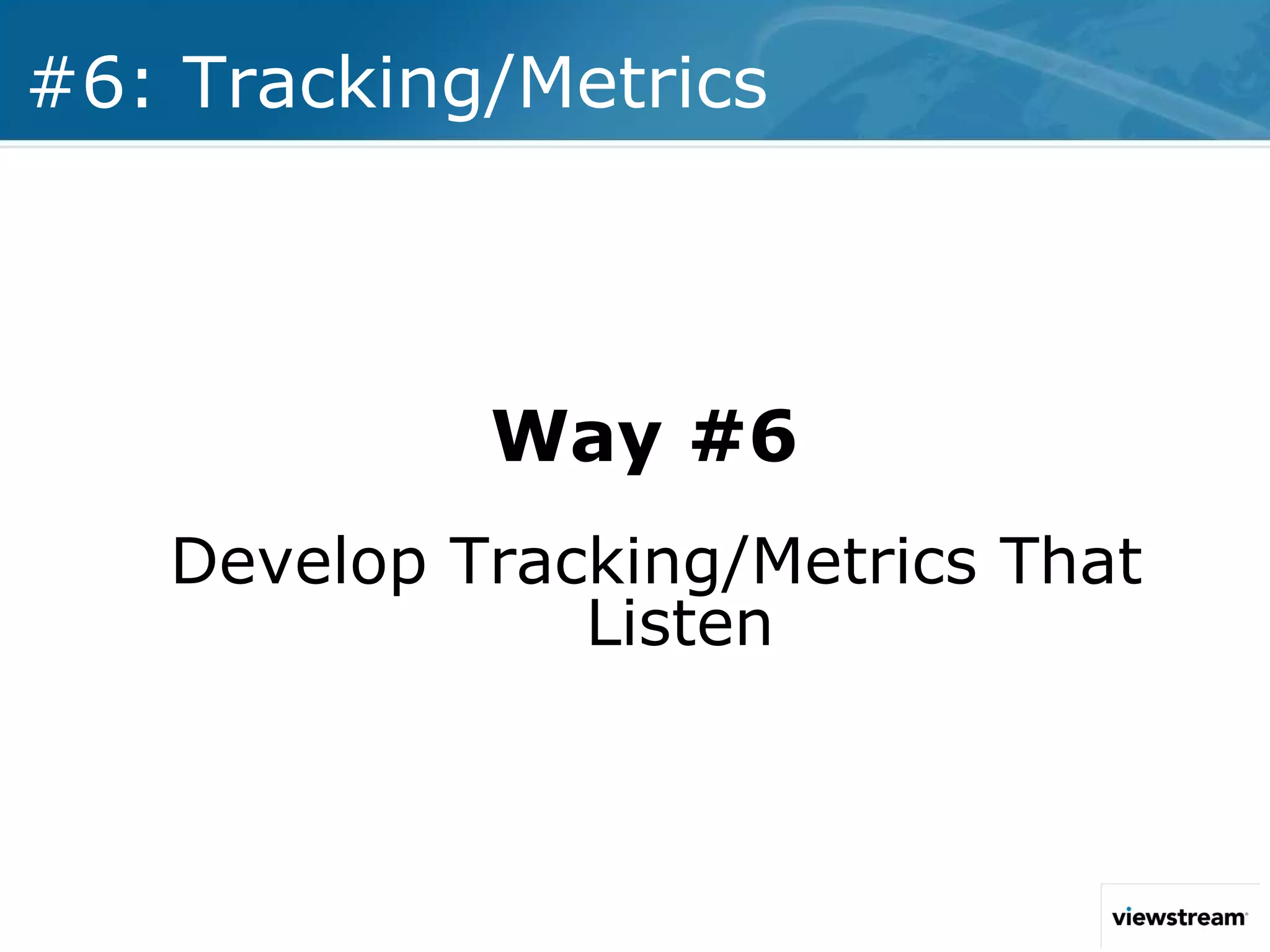 #6: Tracking/Metrics

Way #6

Develop Tracking/Metrics That Listen

viewstream